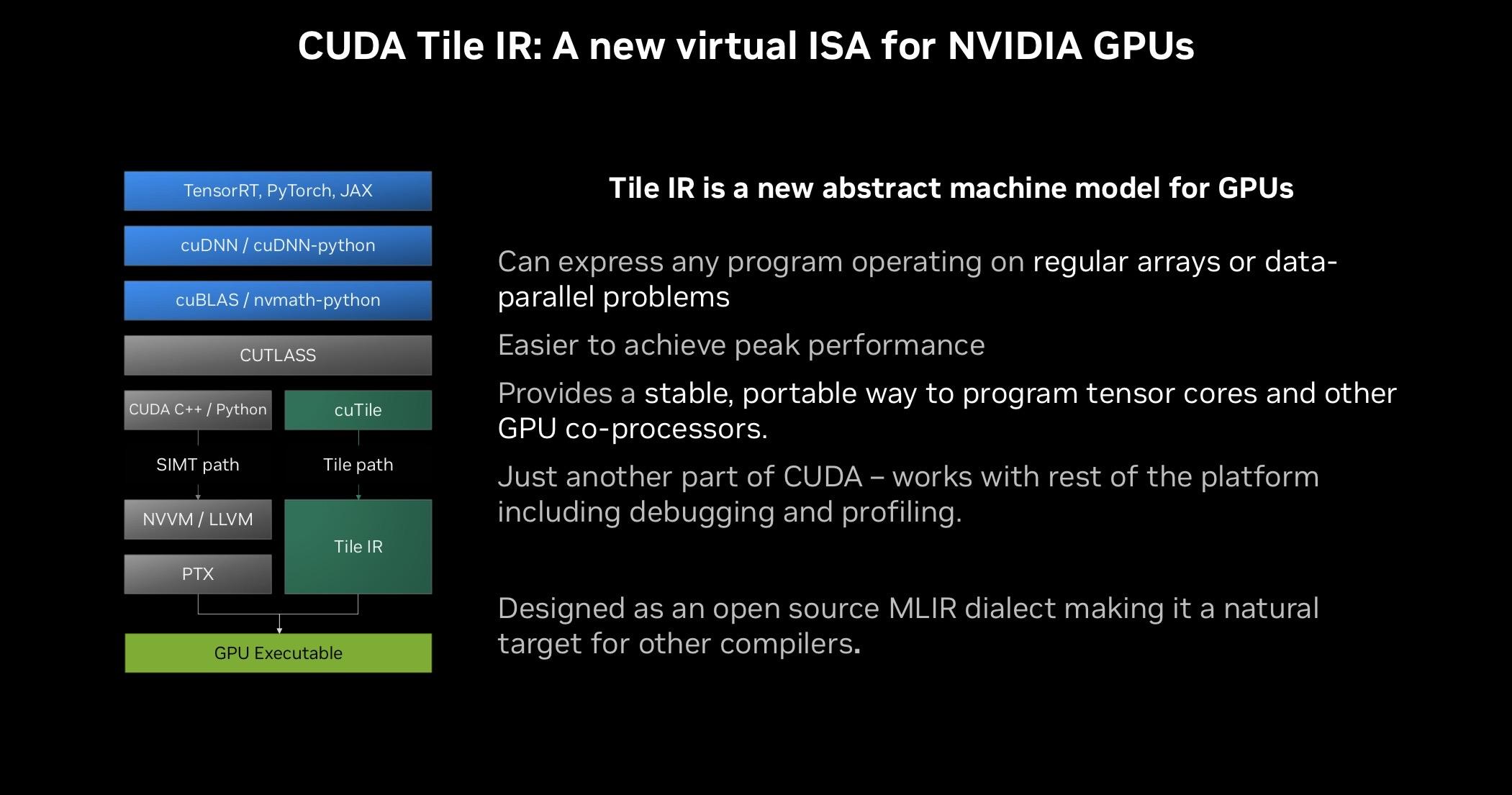 CUDA Tile IR: A new virtual ISA for NVIDIA GPUs

TensorRT, PyTorch, JAX

cuDNN / cuDNN-python

cuBLAS / nvmath-python

CUTLASS

CUDA C++ / Python

cuTile

SIMT path

Tile path

NVVM / LLVM

PTX

Tile IR

GPU Executable

Tile IR is a new abstract machine model for GPUs

Can express any program operating on regular arrays or data-parallel problems

Easier to achieve peak performance

Provides a stable, portable way to program tensor cores and other GPU co-processors.

Just another part of CUDA – works with rest of the platform including debugging and profiling.

Designed as an open source MLIR dialect making it a natural target for other compilers.